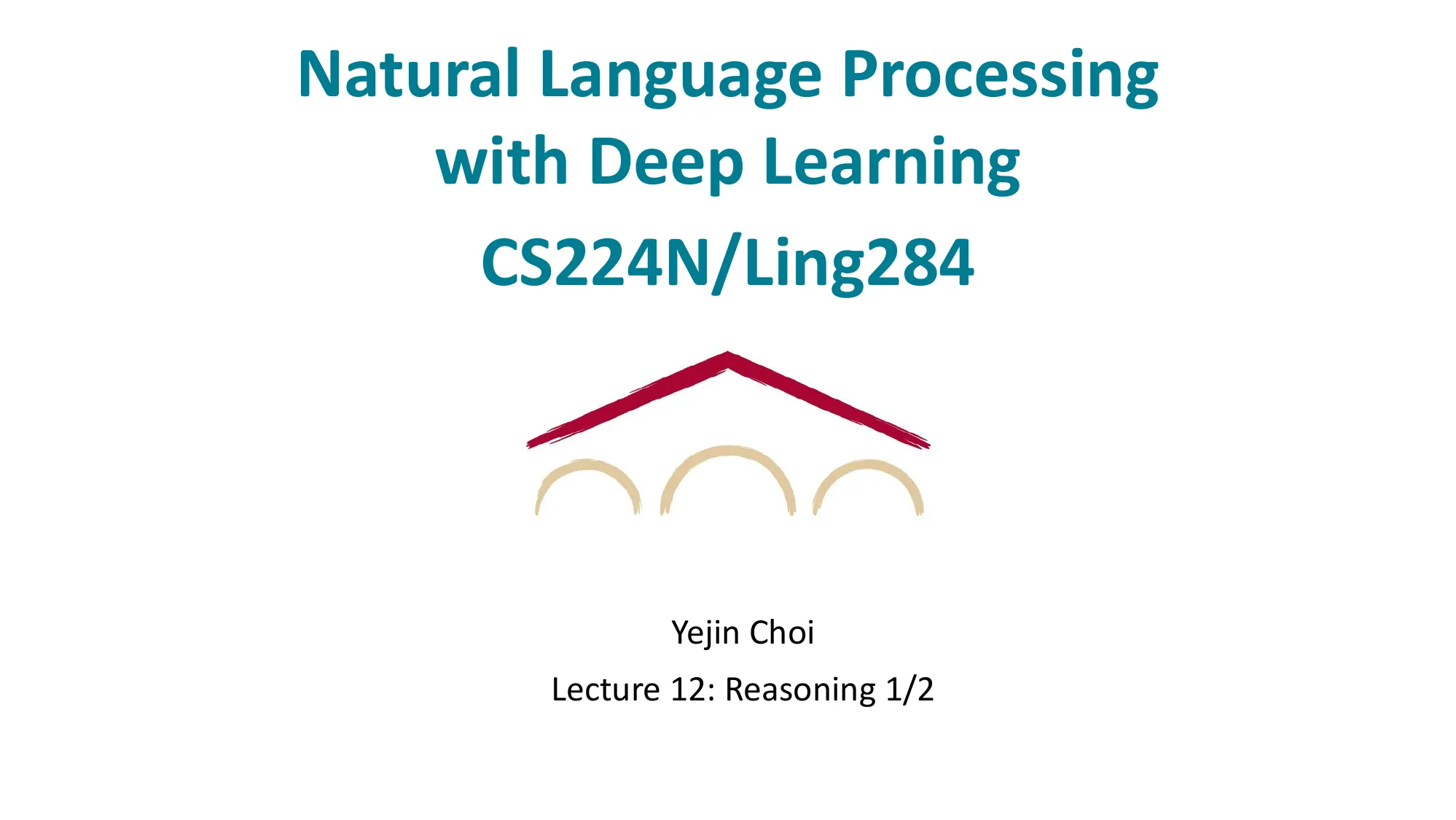 Natural Language Processing with Deep Learning

CS224N/Ling284

Yejin Choi

Lecture 12: Reasoning 1/2